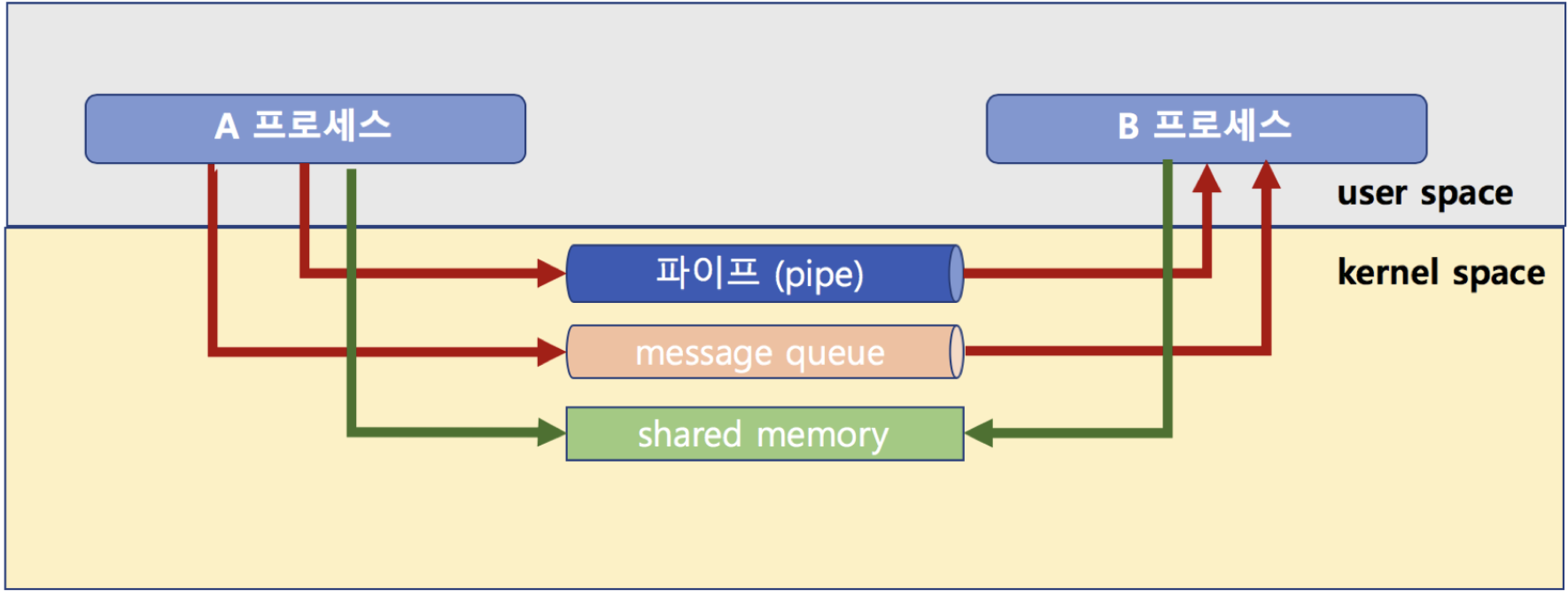 A 프로세스

B 프로세스

user space

kernel space

파이프 (pipe)

message queue

shared memory